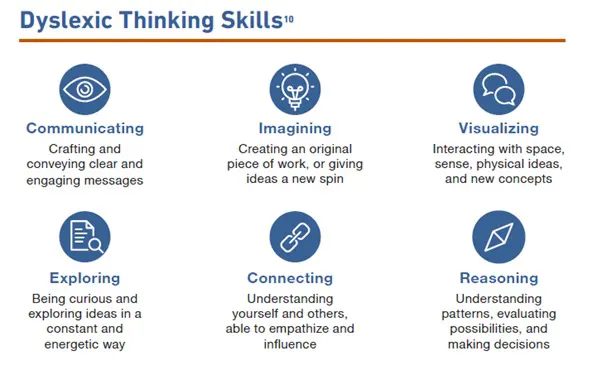 Dyslexic Thinking Skills$^{10}$

Communicating
Crafting and conveying clear and engaging messages

Imagining
Creating an original piece of work, or giving ideas a new spin

Visualizing
Interacting with space, sense, physical ideas, and new concepts

Exploring
Being curious and exploring ideas in a constant and energetic way

Connecting
Understanding yourself and others, able to empathize and influence

Reasoning
Understanding patterns, evaluating possibilities, and making decisions